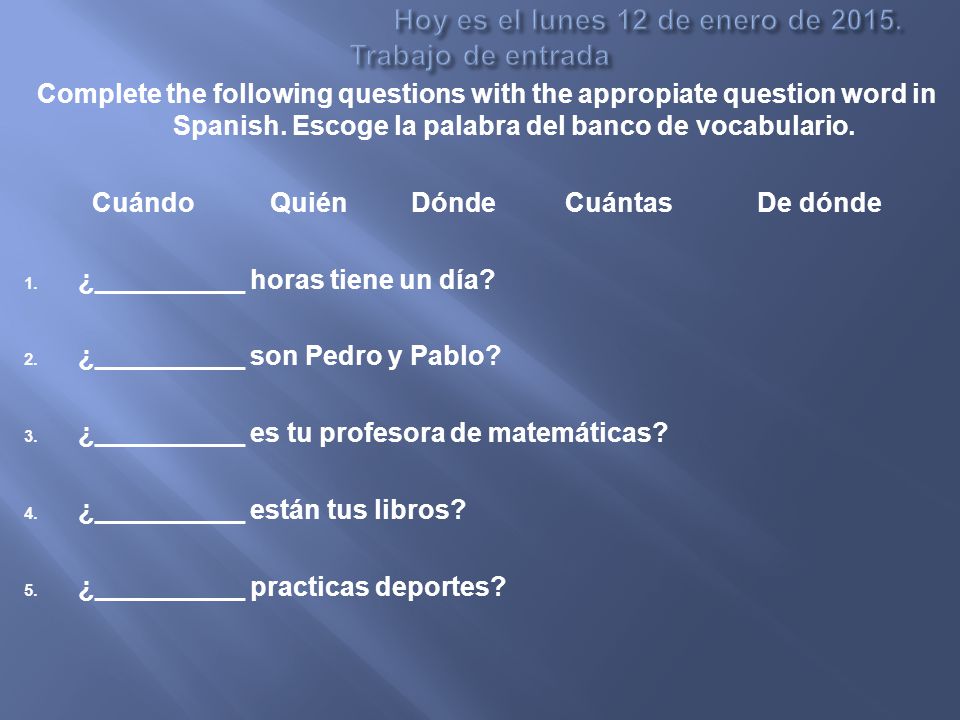 Hoy es el lunes 12 de enero de 2015.
Trabajo de entrada

Complete the following questions with the appropiate question word in Spanish. Escoge la palabra del banco de vocabulario.

Cuándo Quién Dónde Cuántas De dónde

1. ¿__________ horas tiene un día?

2. ¿__________ son Pedro y Pablo?

3. ¿__________ es tu profesora de matemáticas?

4. ¿__________ están tus libros?

5. ¿__________ practicas deportes?